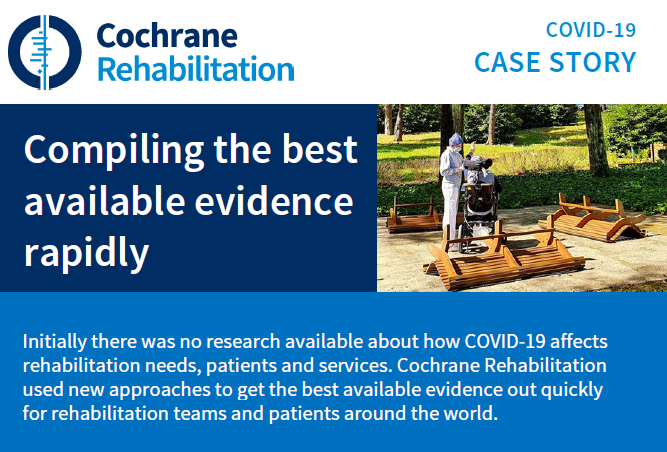 Cochrane Rehabilitation

COVID-19
CASE STORY

Compiling the best available evidence rapidly

Initially there was no research available about how COVID-19 affects rehabilitation needs, patients and services. Cochrane Rehabilitation used new approaches to get the best available evidence out quickly for rehabilitation teams and patients around the world.